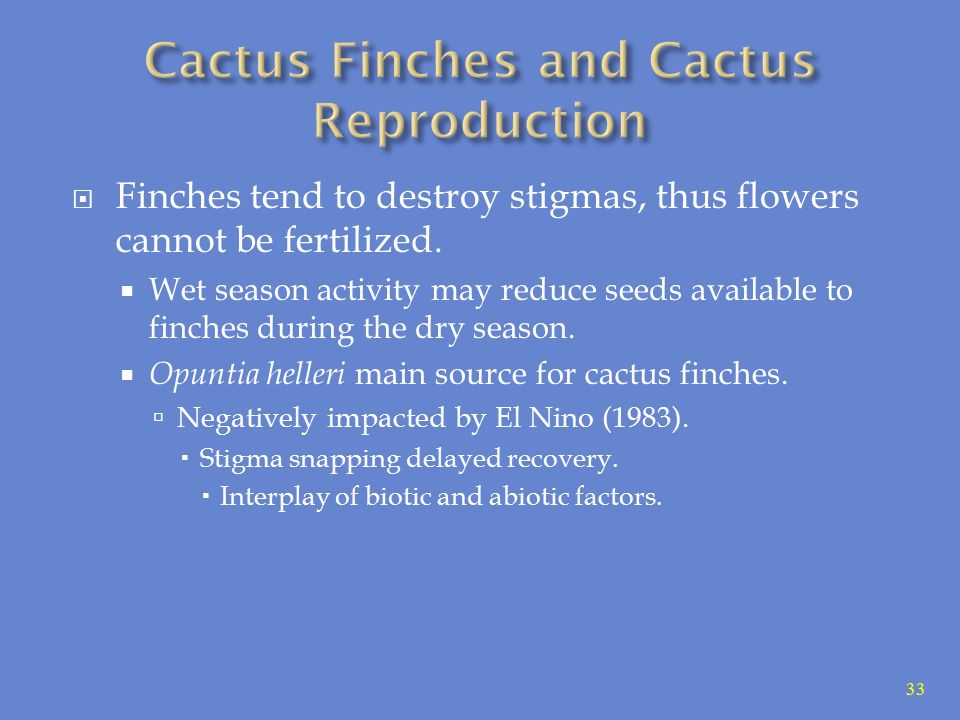 Cactus Finches and Cactus Reproduction

Finches tend to destroy stigmas, thus flowers cannot be fertilized.

Wet season activity may reduce seeds available to finches during the dry season.

Opuntia helleri main source for cactus finches.

Negatively impacted by El Nino (1983).

Stigma snapping delayed recovery.

Interplay of biotic and abiotic factors.

33